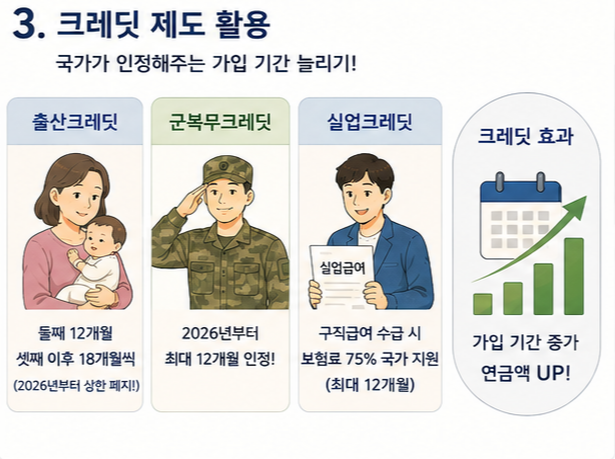 3. 크레딧 제도 활용

국가가 인정해주는 가입 기간 늘리기!

출산크레딧

둘째 12개월
셋째 이후 18개월씩
(2026년부터 상한 폐지!)

군복무크레딧

2026년부터
최대 12개월 인정!

실업크레딧

실업급여

구직급여 수급 시
보험료 75% 국가 지원
(최대 12개월)

크레딧 효과

가입 기간 증가
연금액 UP!